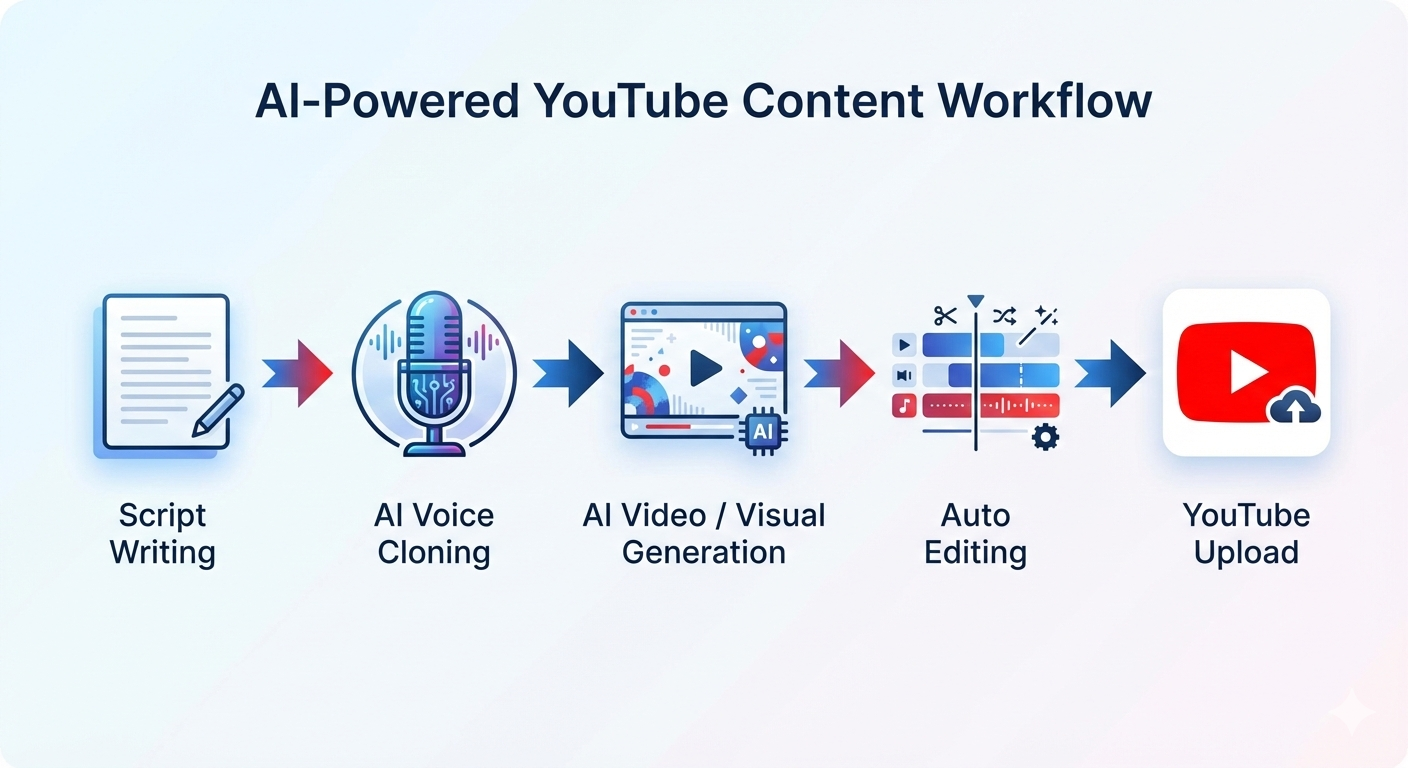 AI-Powered YouTube Content Workflow

AI

Script Writing

AI Voice Cloning

AI Video / Visual Generation

Auto Editing

YouTube Upload